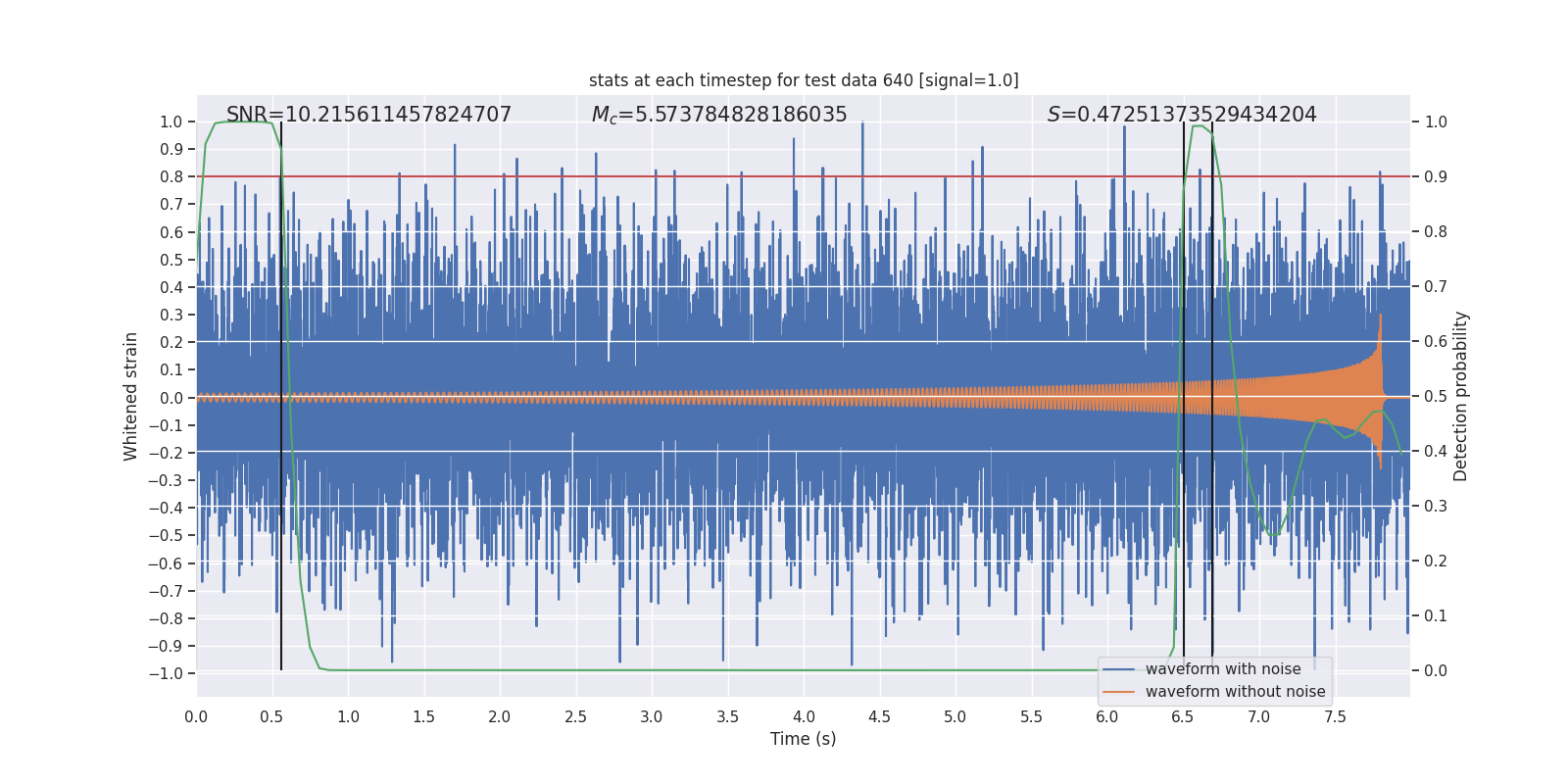 stats at each timestep for test data 640 [signal=1.0]

SNR=10.215611457824707

$M_c$=5.573784828186035

$S$=0.47251373529434204

Whitened strain

1.0
0.9
0.8
0.7
0.6
0.5
0.4
0.3
0.2
0.1
0.0
−0.1
−0.2
−0.3
−0.4
−0.5
−0.6
−0.7
−0.8
−0.9
−1.0

Detection probability

1.0
0.9
0.8
0.7
0.6
0.5
0.4
0.3
0.2
0.1
0.0

0.0 0.5 1.0 1.5 2.0 2.5 3.0 3.5 4.0 4.5 5.0 5.5 6.0 6.5 7.0 7.5

Time (s)

waveform with noise
waveform without noise